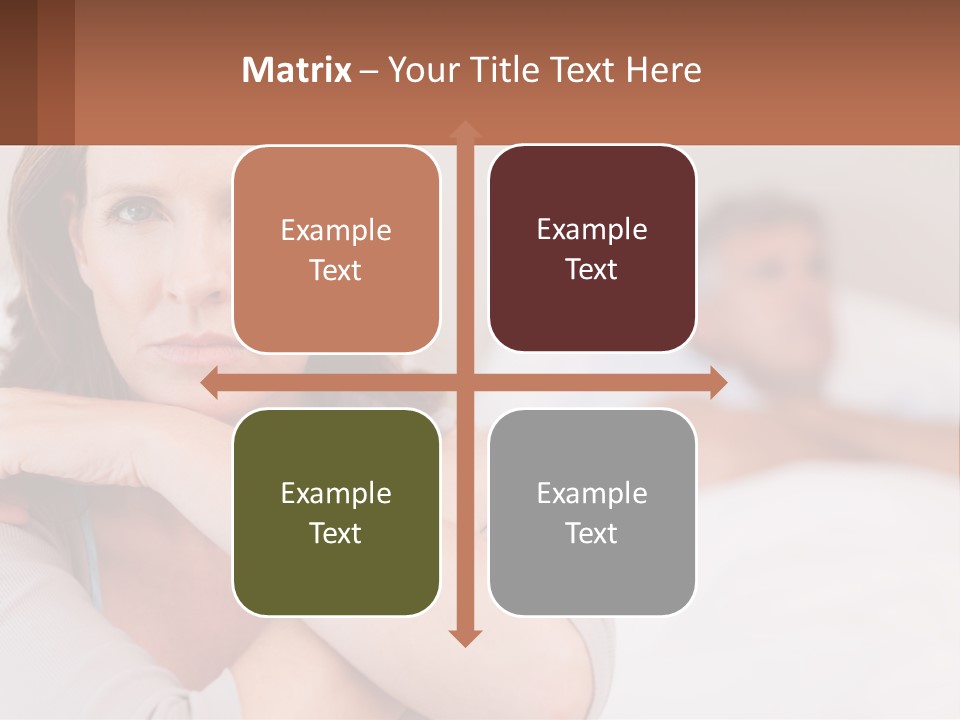 Matrix – Your Title Text Here

Example Text

Example Text

Example Text

Example Text